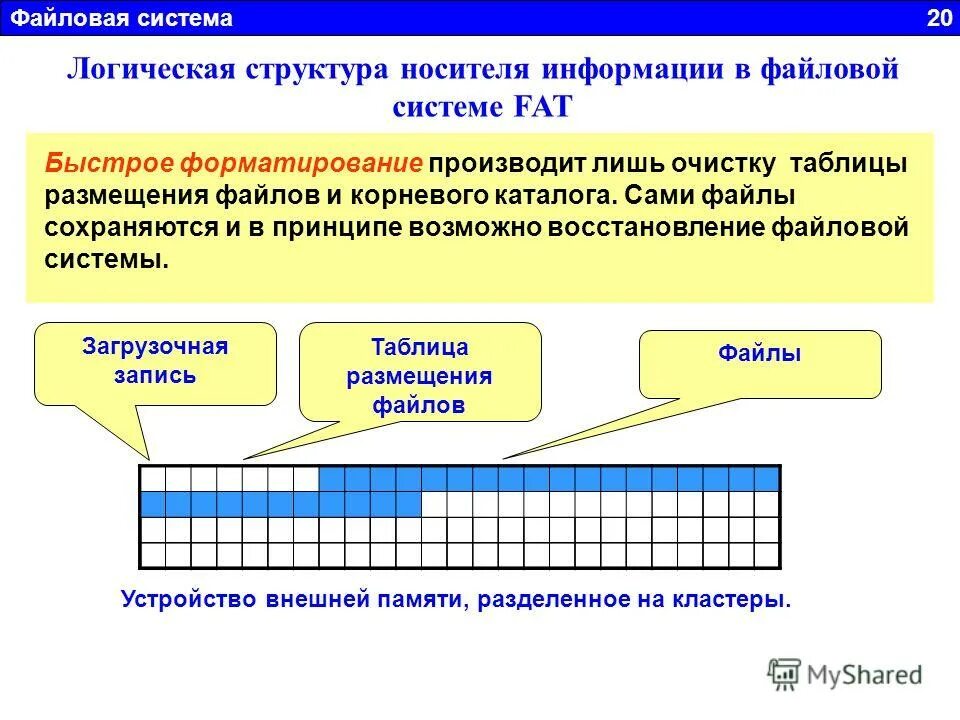 Файловая система 20

Логическая структура носителя информации в файловой системе FAT

Быстрое форматирование производит лишь очистку таблицы размещения файлов и корневого каталога. Сами файлы сохраняются и в принципе возможно восстановление файловой системы.

Загрузочная запись

Таблица размещения файлов

Файлы

Устройство внешней памяти, разделенное на кластеры.

MyShared